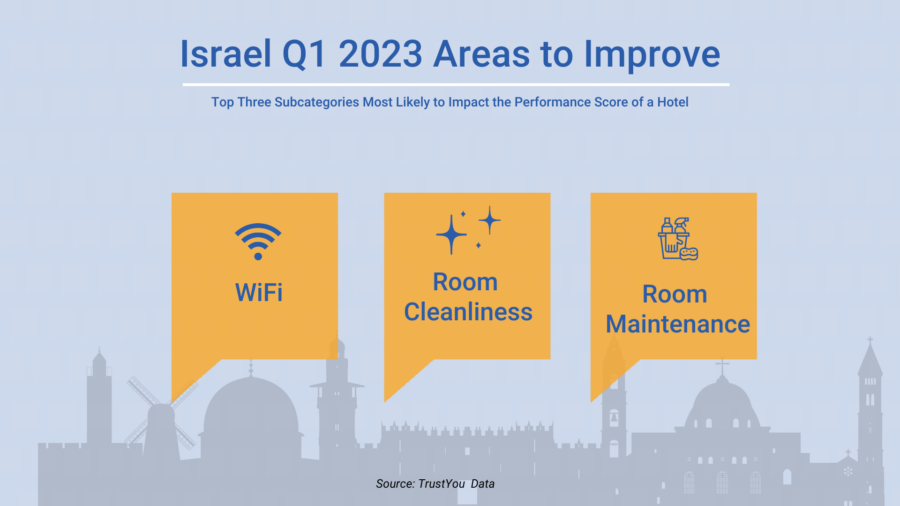 Israel Q1 2023 Areas to Improve

Top Three Subcategories Most Likely to Impact the Performance Score of a Hotel

WiFi

Room Cleanliness

Room Maintenance

Source: TrustYou Data